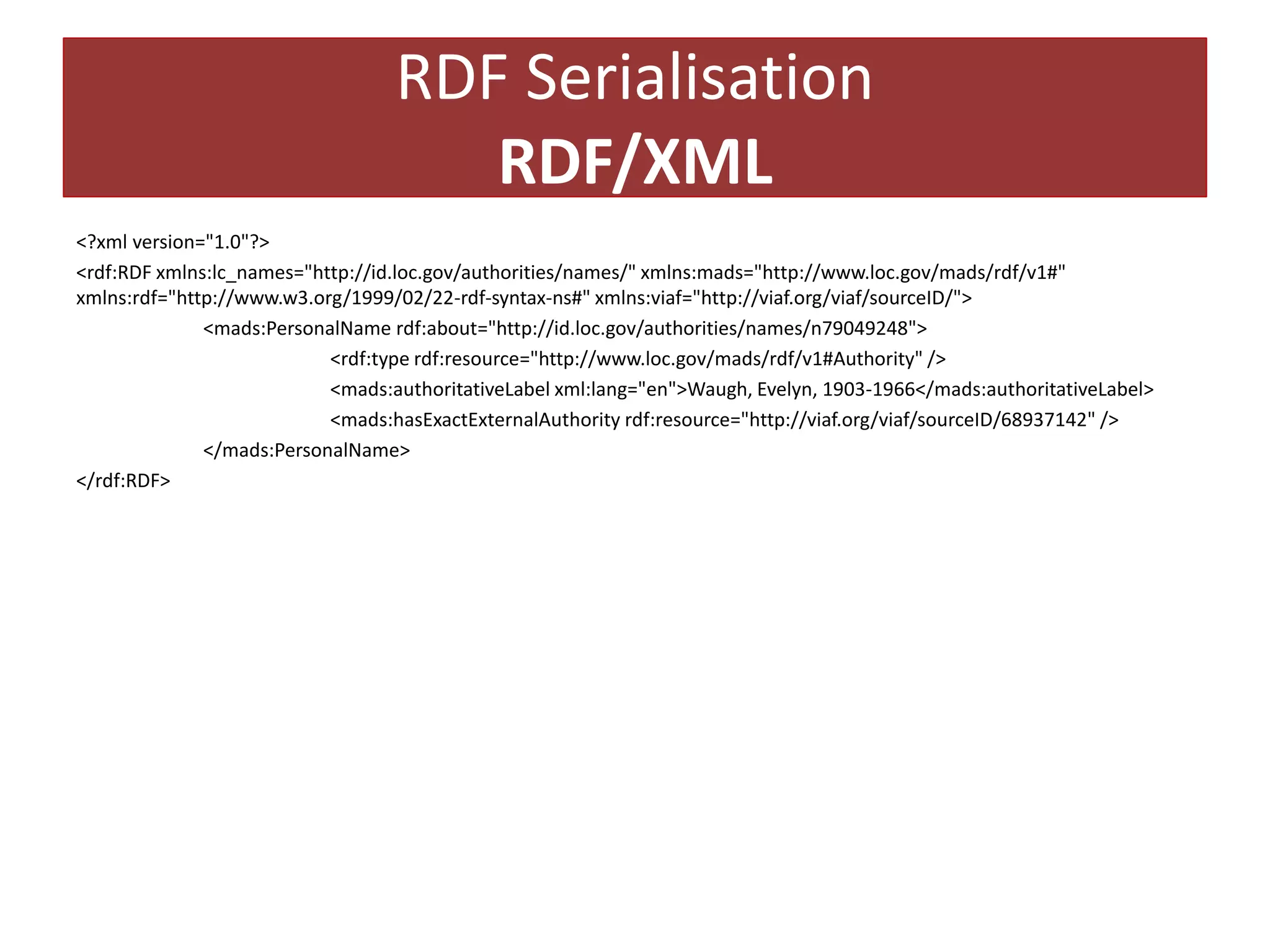 RDF Serialisation
RDF/XML

<?xml version="1.0"?>
<rdf:RDF xmlns:lc_names="http://id.loc.gov/authorities/names/" xmlns:mads="http://www.loc.gov/mads/rdf/v1#" xmlns:rdf="http://www.w3.org/1999/02/22-rdf-syntax-ns#" xmlns:viaf="http://viaf.org/viaf/sourceID/">
<mads:PersonalName rdf:about="http://id.loc.gov/authorities/names/n79049248">
<rdf:type rdf:resource="http://www.loc.gov/mads/rdf/v1#Authority" />
<mads:authoritativeLabel xml:lang="en">Waugh, Evelyn, 1903-1966</mads:authoritativeLabel>
<mads:hasExactExternalAuthority rdf:resource="http://viaf.org/viaf/sourceID/68937142" />
</mads:PersonalName>
</rdf:RDF>